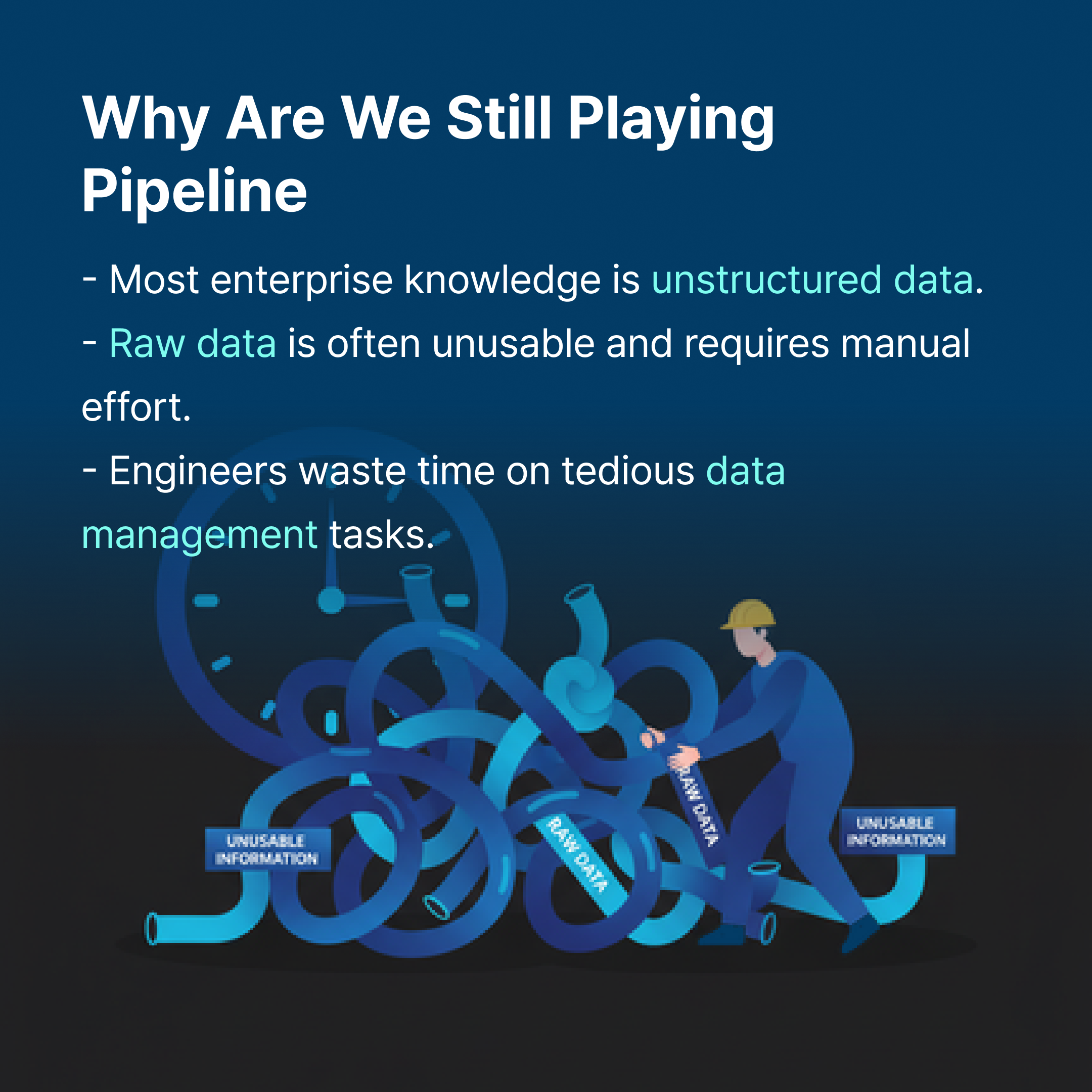 Why Are We Still Playing Pipeline

- Most enterprise knowledge is unstructured data.

- Raw data is often unusable and requires manual effort.

- Engineers waste time on tedious data management tasks.

UNUSABLE INFORMATION

RAW DATA

RAW DATA

UNUSABLE INFORMATION